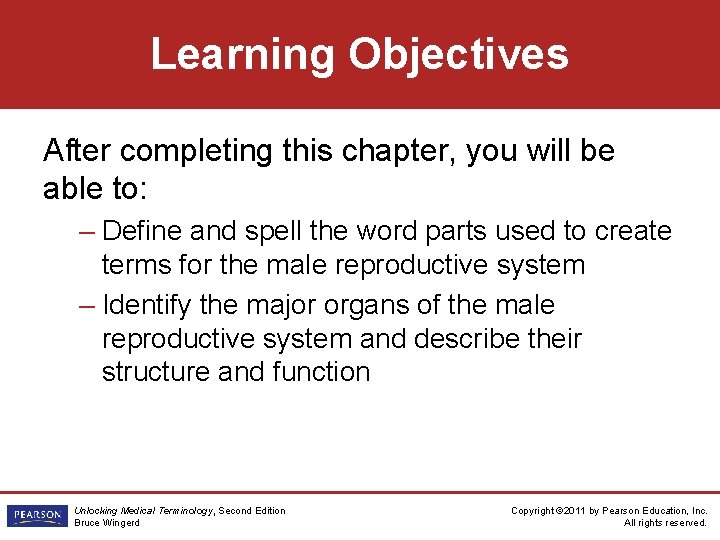 Learning Objectives

After completing this chapter, you will be able to:

– Define and spell the word parts used to create terms for the male reproductive system

– Identify the major organs of the male reproductive system and describe their structure and function

PEARSON

Unlocking Medical Terminology, Second Edition
Bruce Wingerd

Copyright ©2011 by Pearson Education, Inc.
All rights reserved.